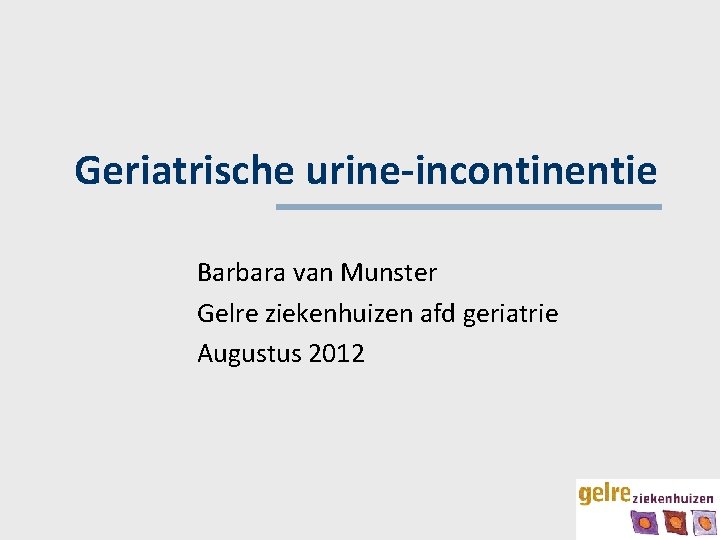 Geriatrische urine-incontinentie

Barbara van Munster
Gelre ziekenhuizen afd geriatrie
Augustus 2012

gelre ziekenhuizen